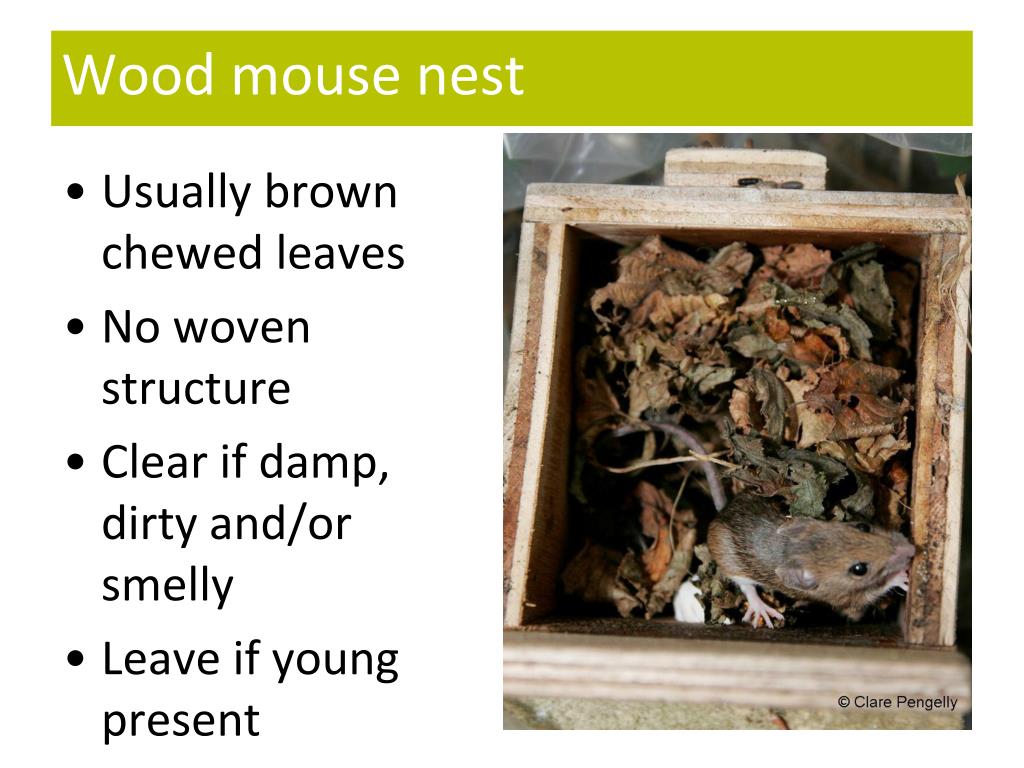 Wood mouse nest

• Usually brown chewed leaves
• No woven structure
• Clear if damp, dirty and/or smelly
• Leave if young present

© Clare Pengelly